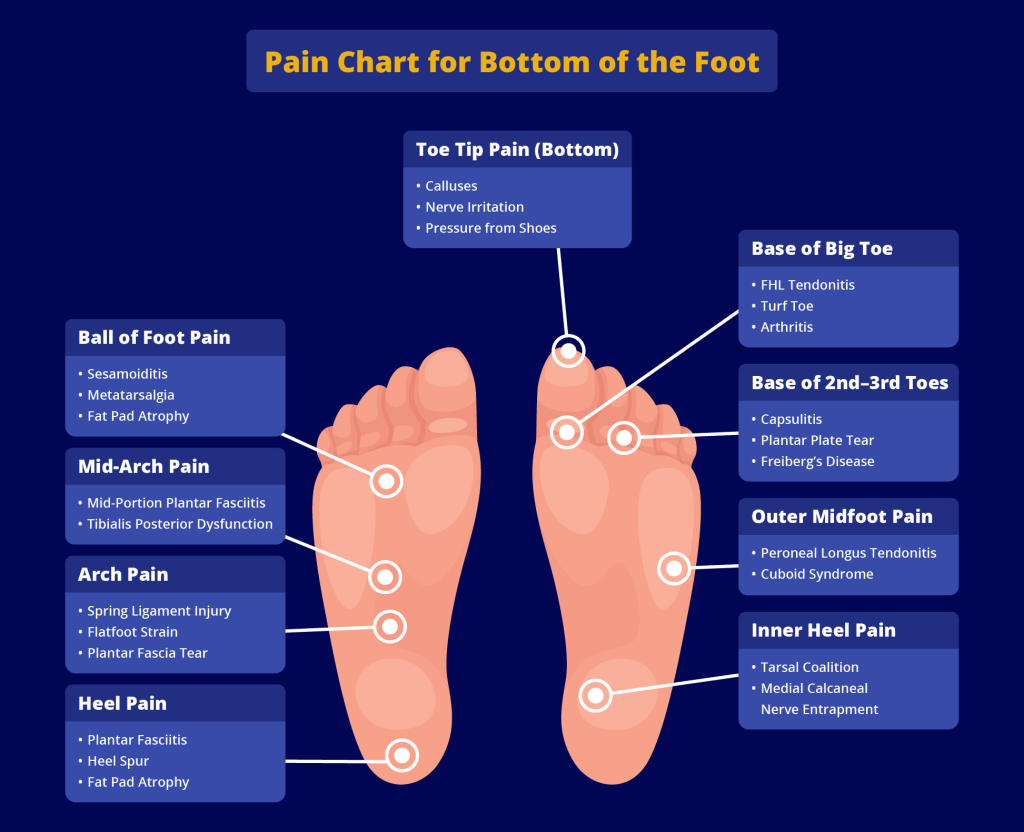 Pain Chart for Bottom of the Foot

Toe Tip Pain (Bottom)
• Calluses
• Nerve Irritation
• Pressure from Shoes

Ball of Foot Pain
• Sesamoiditis
• Metatarsalgia
• Fat Pad Atrophy

Mid-Arch Pain
• Mid-Portion Plantar Fasciitis
• Tibialis Posterior Dysfunction

Arch Pain
• Spring Ligament Injury
• Flatfoot Strain
• Plantar Fascia Tear

Heel Pain
• Plantar Fasciitis
• Heel Spur
• Fat Pad Atrophy

Base of Big Toe
• FHL Tendonitis
• Turf Toe
• Arthritis

Base of 2nd–3rd Toes
• Capsulitis
• Plantar Plate Tear
• Freiberg's Disease

Outer Midfoot Pain
• Peroneal Longus Tendonitis
• Cuboid Syndrome

Inner Heel Pain
• Tarsal Coalition
• Medial Calcaneal Nerve Entrapment